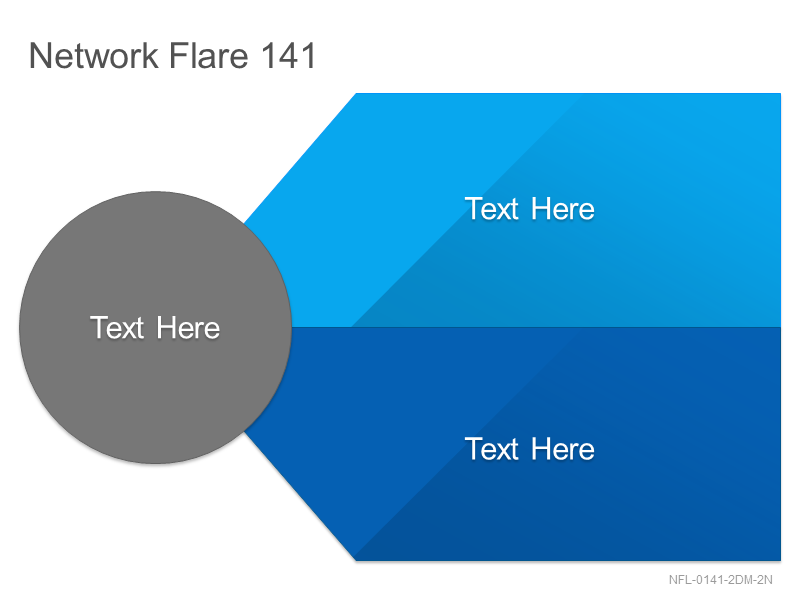 Network Flare 141

Text Here

Text Here

Text Here

NFL-0141-2DM-2N